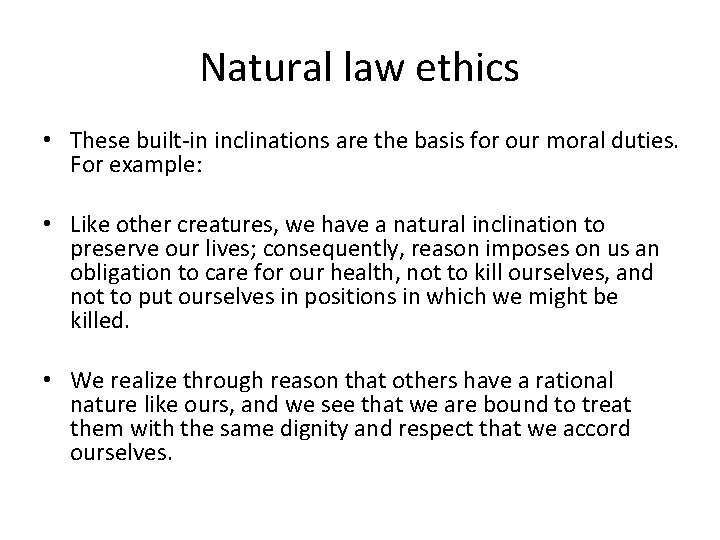 Natural law ethics

• These built-in inclinations are the basis for our moral duties. For example:

• Like other creatures, we have a natural inclination to preserve our lives; consequently, reason imposes on us an obligation to care for our health, not to kill ourselves, and not to put ourselves in positions in which we might be killed.

• We realize through reason that others have a rational nature like ours, and we see that we are bound to treat them with the same dignity and respect that we accord ourselves.